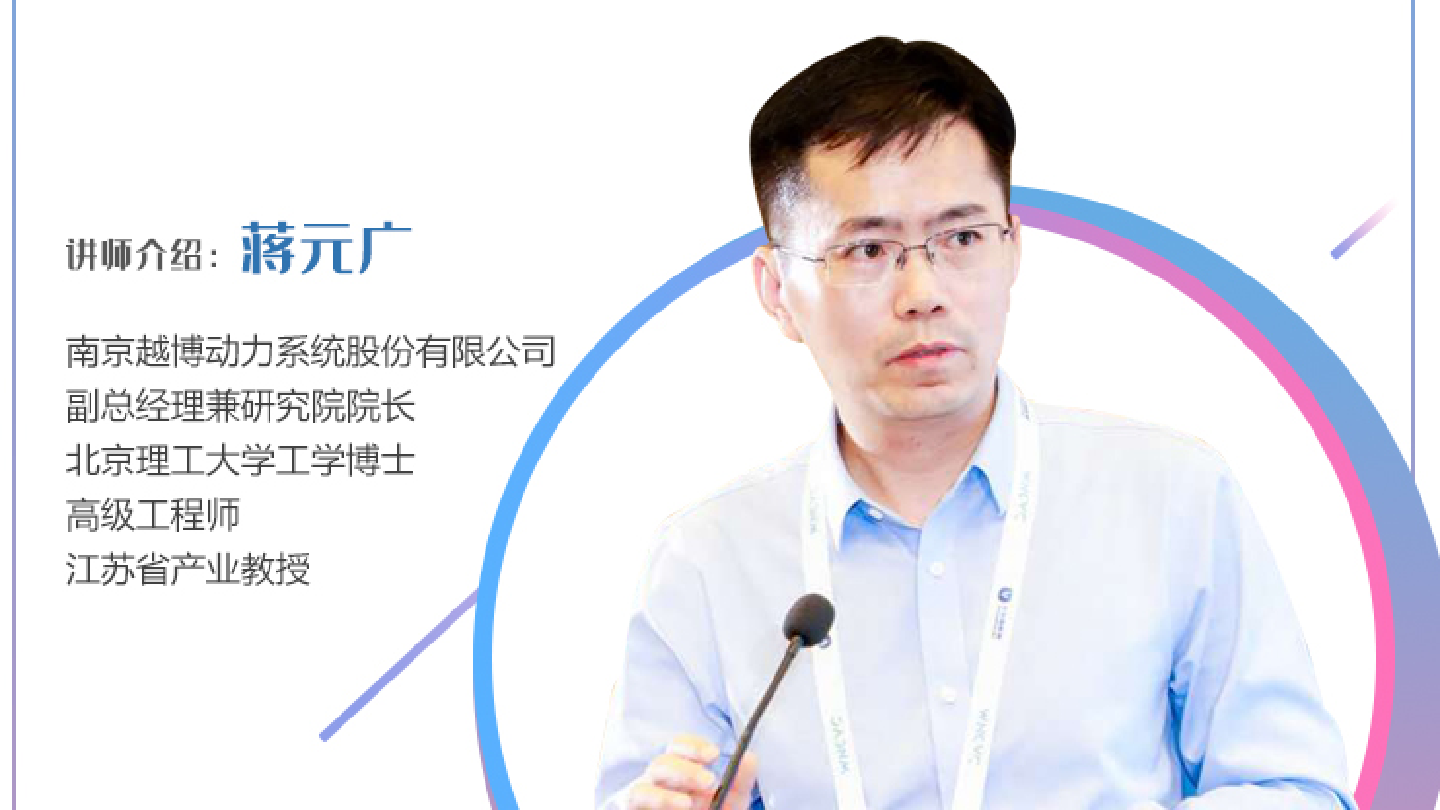 讲师介绍：蒋元广

南京越博动力系统股份有限公司
副总经理兼研究院院长
北京理工大学工学博士
高级工程师
江苏省产业教授